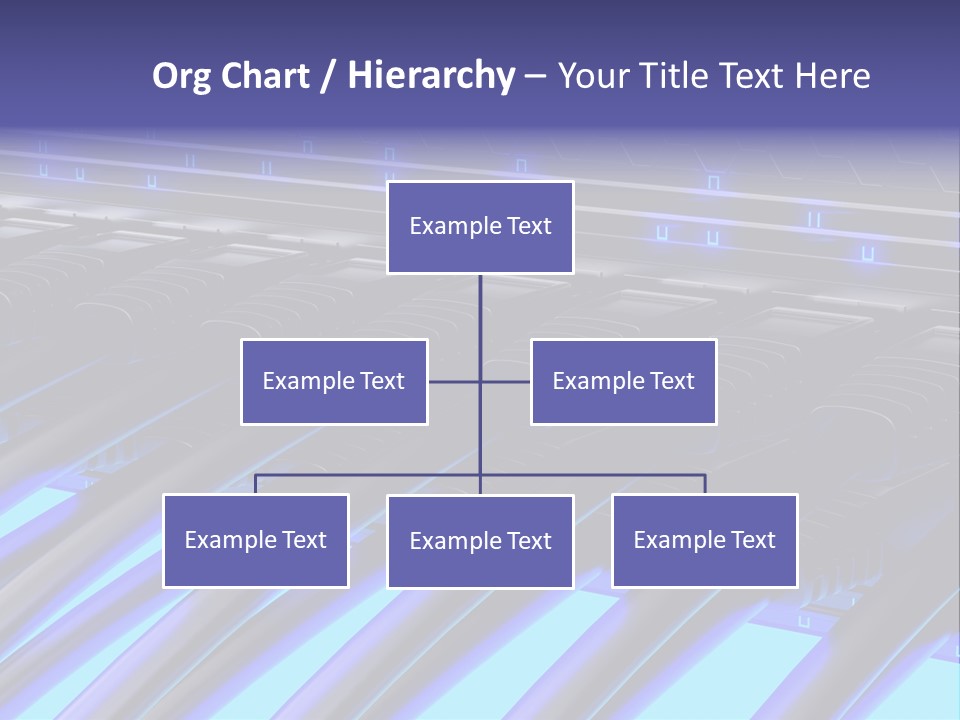 Org Chart / Hierarchy – Your Title Text Here

Example Text

Example Text

Example Text

Example Text

Example Text

Example Text